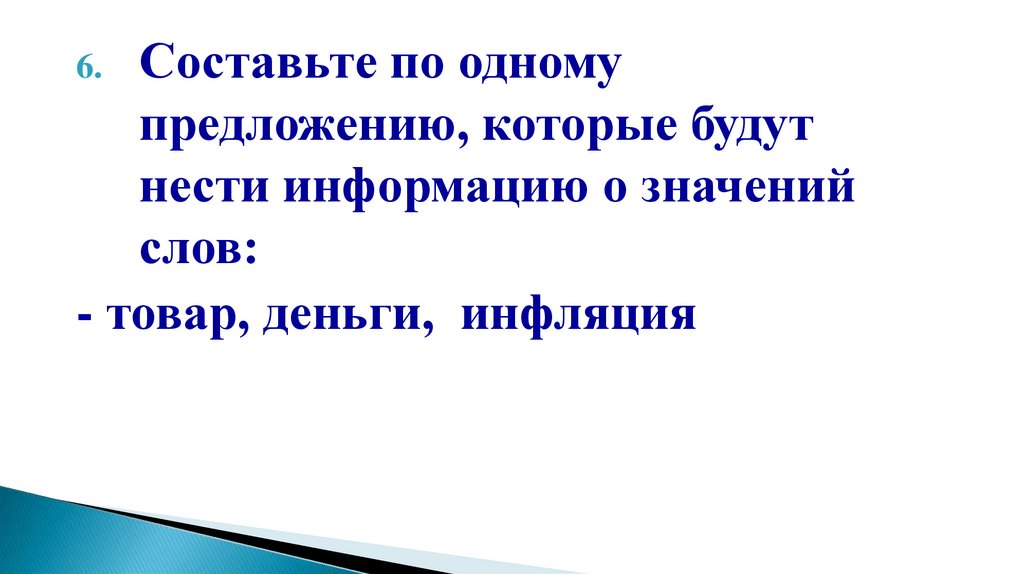 6. Составьте по одному предложению, которые будут нести информацию о значений слов:

- товар, деньги, инфляция